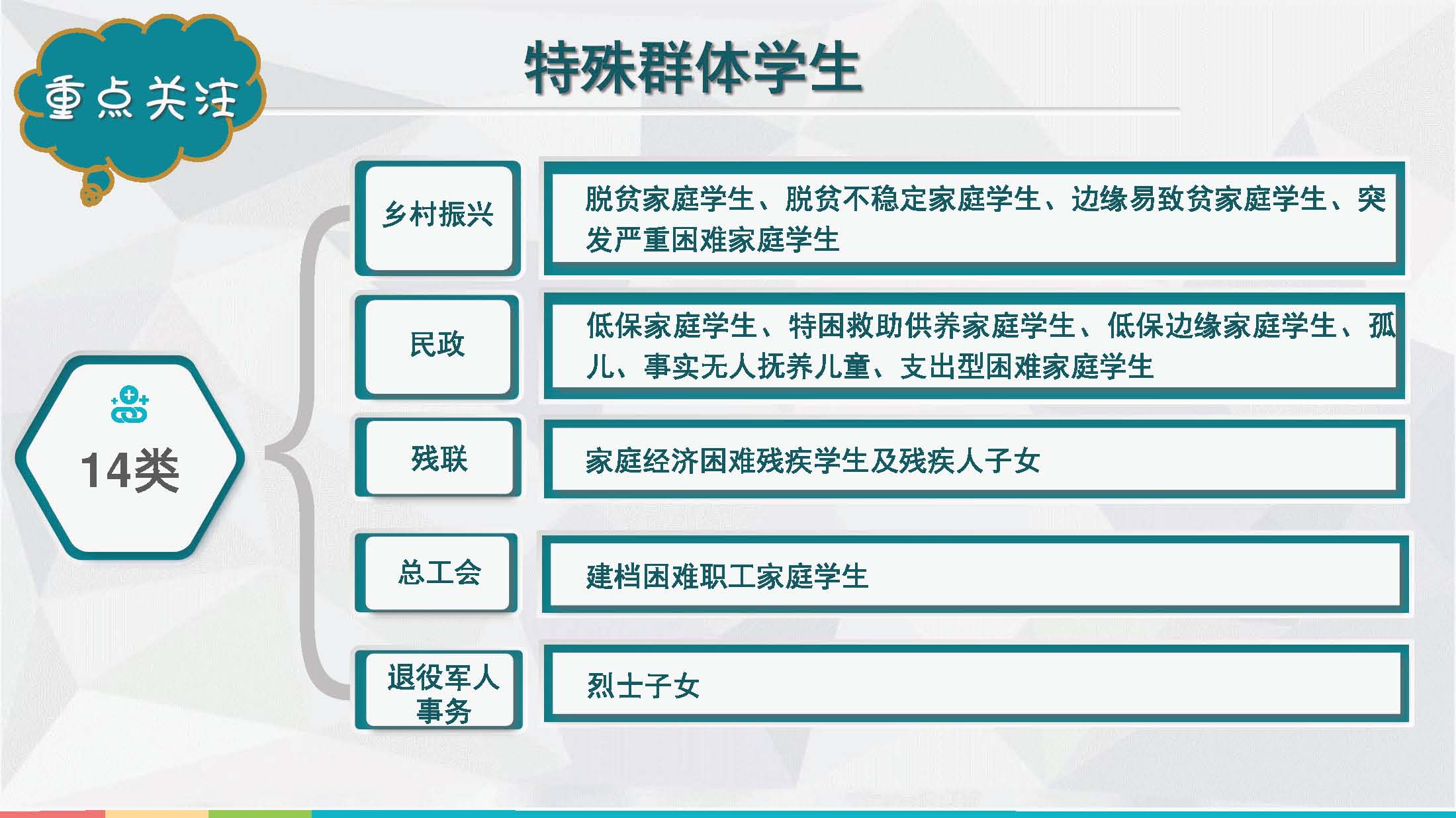 重点关注

特殊群体学生

14类

乡村振兴

脱贫家庭学生、脱贫不稳定家庭学生、边缘易致贫家庭学生、突发严重困难家庭学生

民政

低保家庭学生、特困救助供养家庭学生、低保边缘家庭学生、孤儿、事实无人抚养儿童、支出型困难家庭学生

残联

家庭经济困难残疾学生及残疾人子女

总工会

建档困难职工家庭学生

退役军人事务

烈士子女